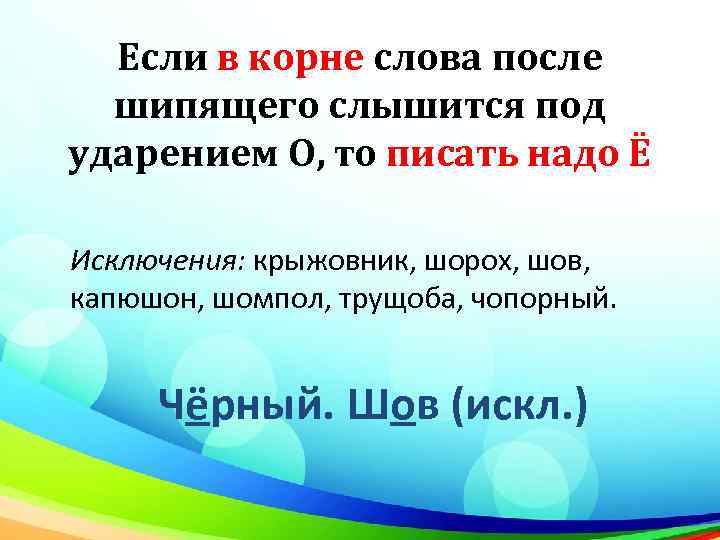 Если в корне слова после шипящего слышится под ударением О, то писать надо Ё

Исключения: крыжовник, шорох, шов, капюшон, шомпол, трущоба, чопорный.

Чёрный. Шов (искл.)